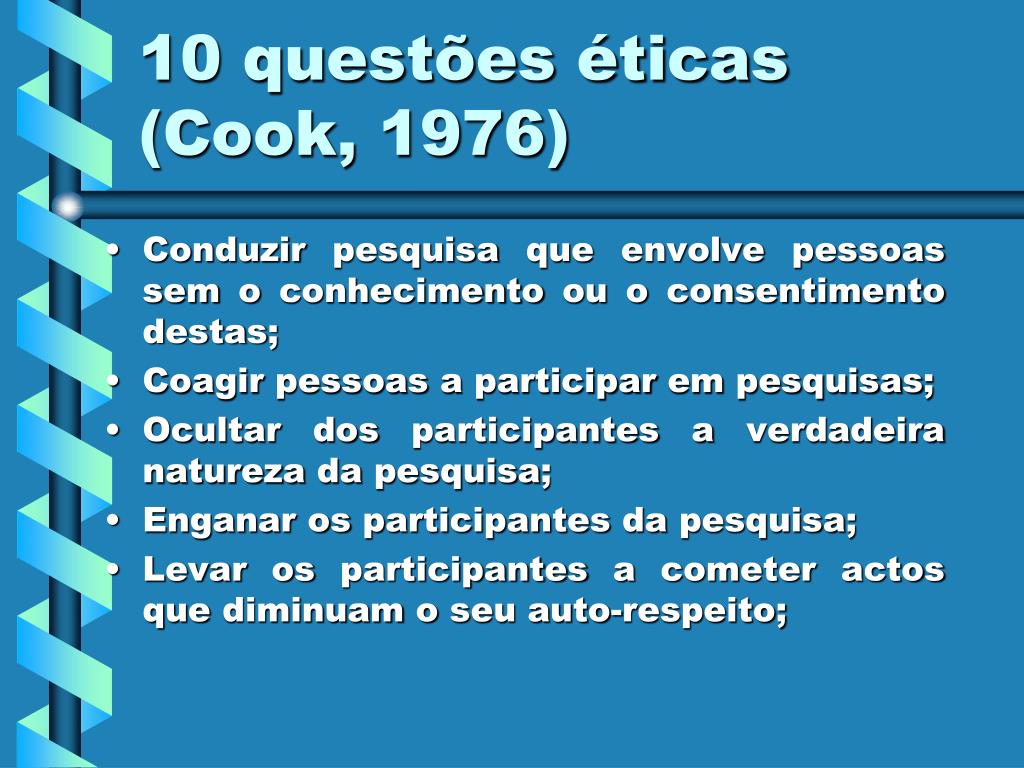 10 questões éticas (Cook, 1976)

• Conduzir pesquisa que envolve pessoas sem o conhecimento ou o consentimento destas;
• Coagir pessoas a participar em pesquisas;
• Ocultar dos participantes a verdadeira natureza da pesquisa;
• Enganar os participantes da pesquisa;
• Levar os participantes a cometer actos que diminuam o seu auto-respeito;